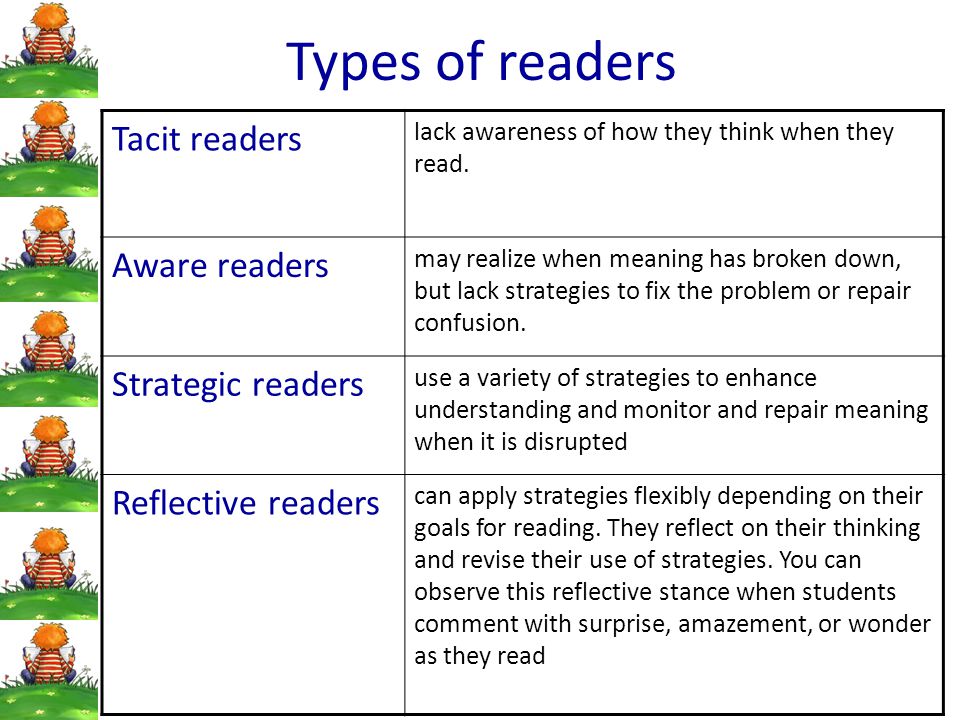 Types of readers

| | |
|---|---|
| Tacit readers | lack awareness of how they think when they read. |
| Aware readers | may realize when meaning has broken down, but lack strategies to fix the problem or repair confusion. |
| Strategic readers | use a variety of strategies to enhance understanding and monitor and repair meaning when it is disrupted |
| Reflective readers | can apply strategies flexibly depending on their goals for reading. They reflect on their thinking and revise their use of strategies. You can observe this reflective stance when students comment with surprise, amazement, or wonder as they read |